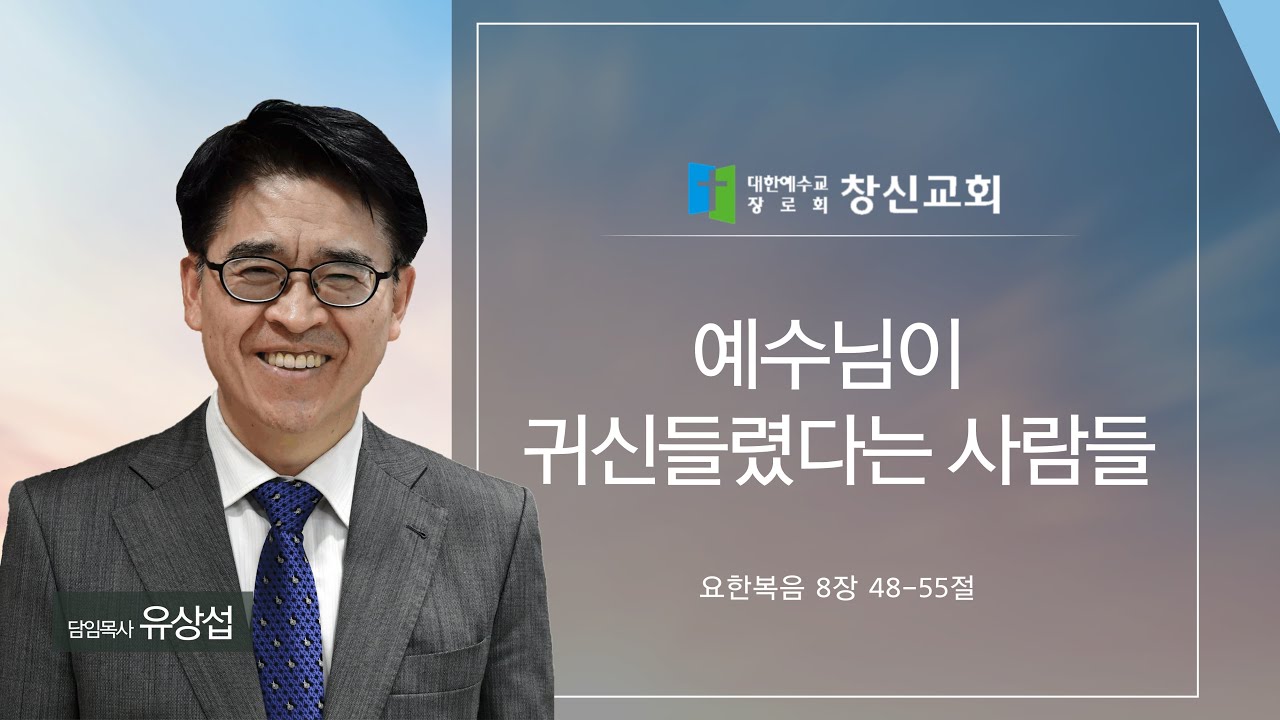 대한예수교
장로회 창신교회

예수님이
귀신들렸다는 사람들

요한복음 8장 48-55절

담임목사 유상섭